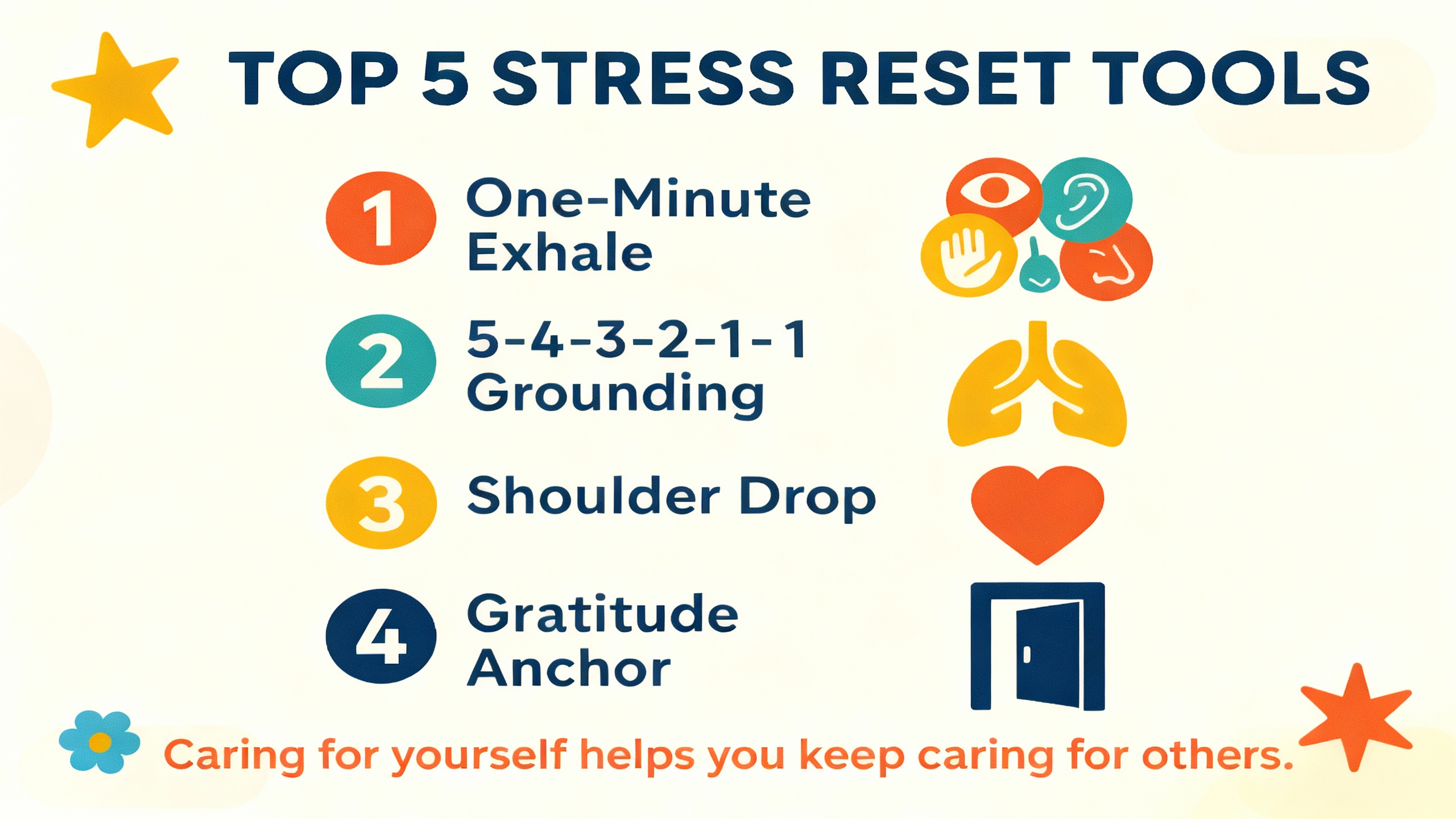 TOP 5 STRESS RESET TOOLS

1 One-Minute Exhale

2 5-4-3-2-1-1 Grounding

3 Shoulder Drop

4 Gratitude Anchor

Caring for yourself helps you keep caring for others.